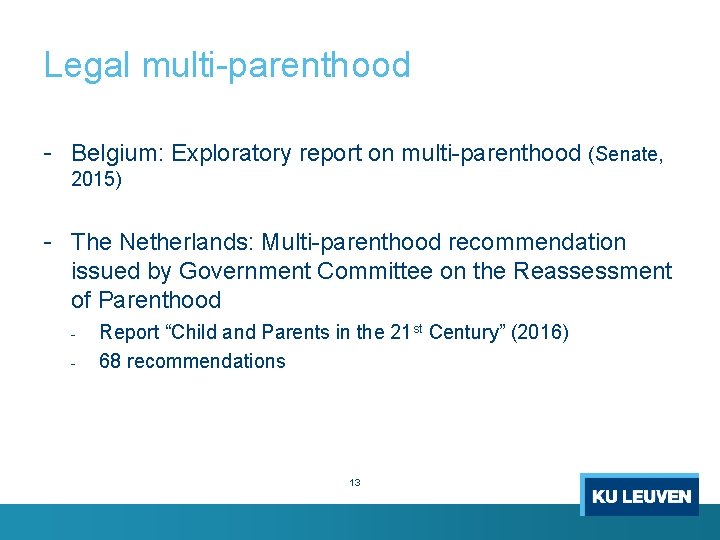 Legal multi-parenthood

- Belgium: Exploratory report on multi-parenthood (Senate, 2015)

- The Netherlands: Multi-parenthood recommendation issued by Government Committee on the Reassessment of Parenthood
  - Report “Child and Parents in the 21$^{st}$ Century” (2016)
  - 68 recommendations

13

KU LEUVEN